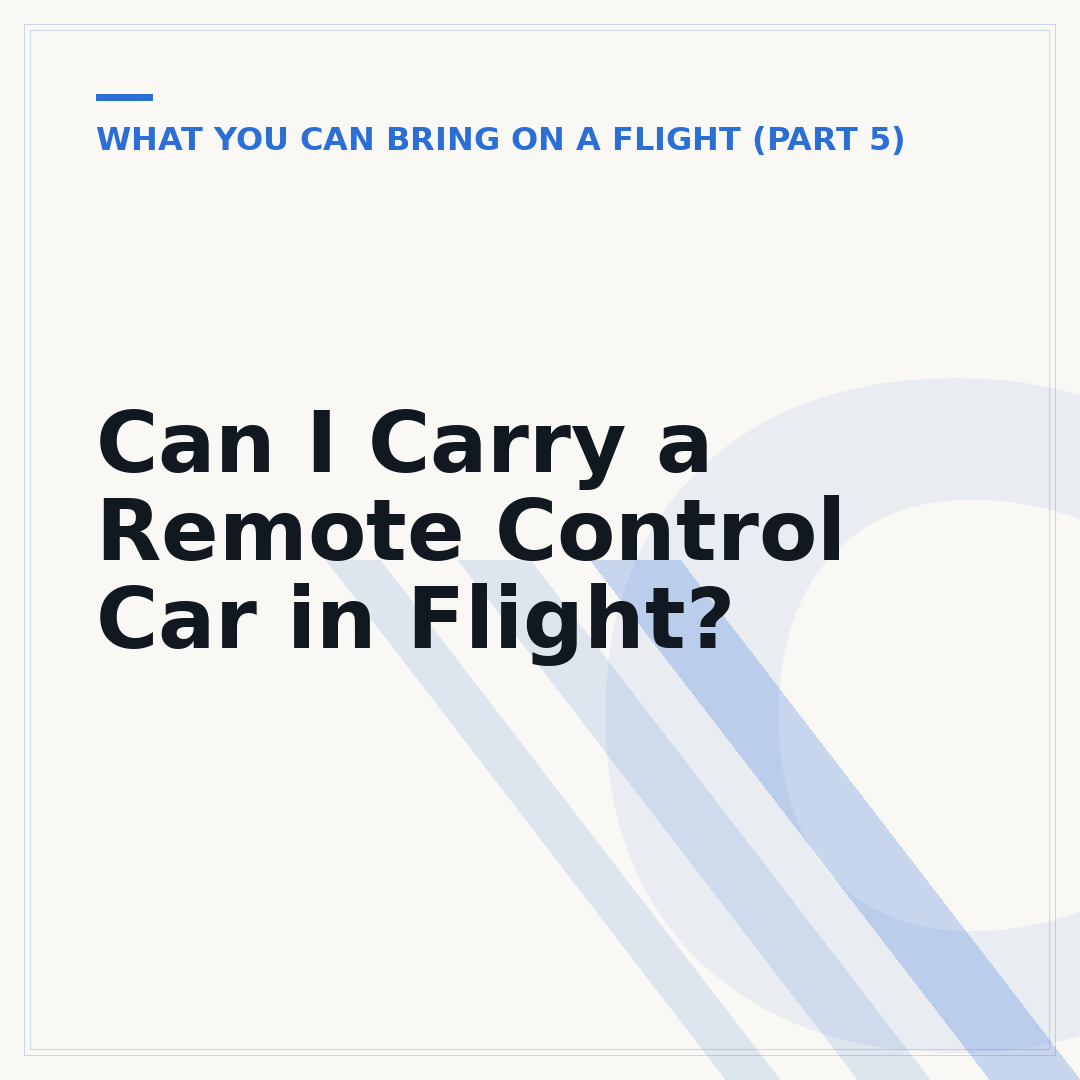 WHAT YOU CAN BRING ON A FLIGHT (PART 5)

Can I Carry a Remote Control Car in Flight?